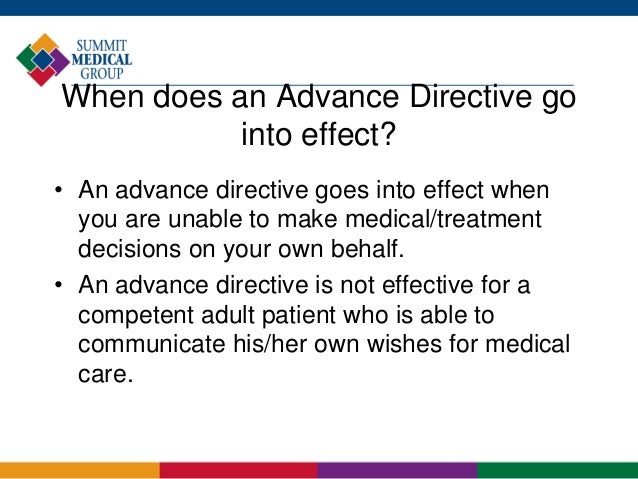 SUMMIT
MEDICAL
GROUP

When does an Advance Directive go into effect?

• An advance directive goes into effect when you are unable to make medical/treatment decisions on your own behalf.
• An advance directive is not effective for a competent adult patient who is able to communicate his/her own wishes for medical care.